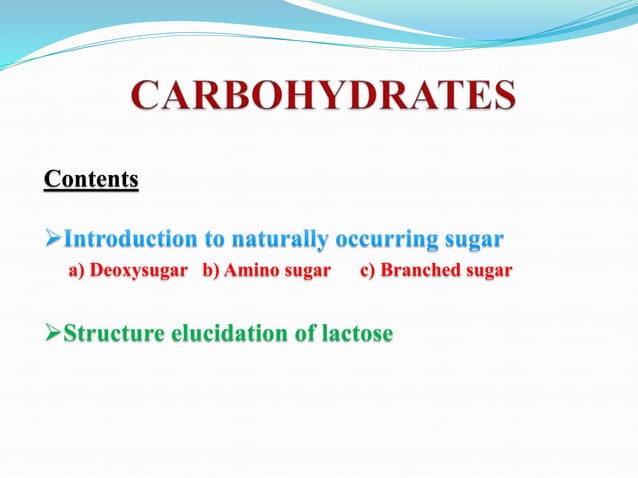 CARBOHYDRATES

Contents

➢Introduction to naturally occurring sugar
a) Deoxysugar b) Amino sugar c) Branched sugar

➢Structure elucidation of lactose